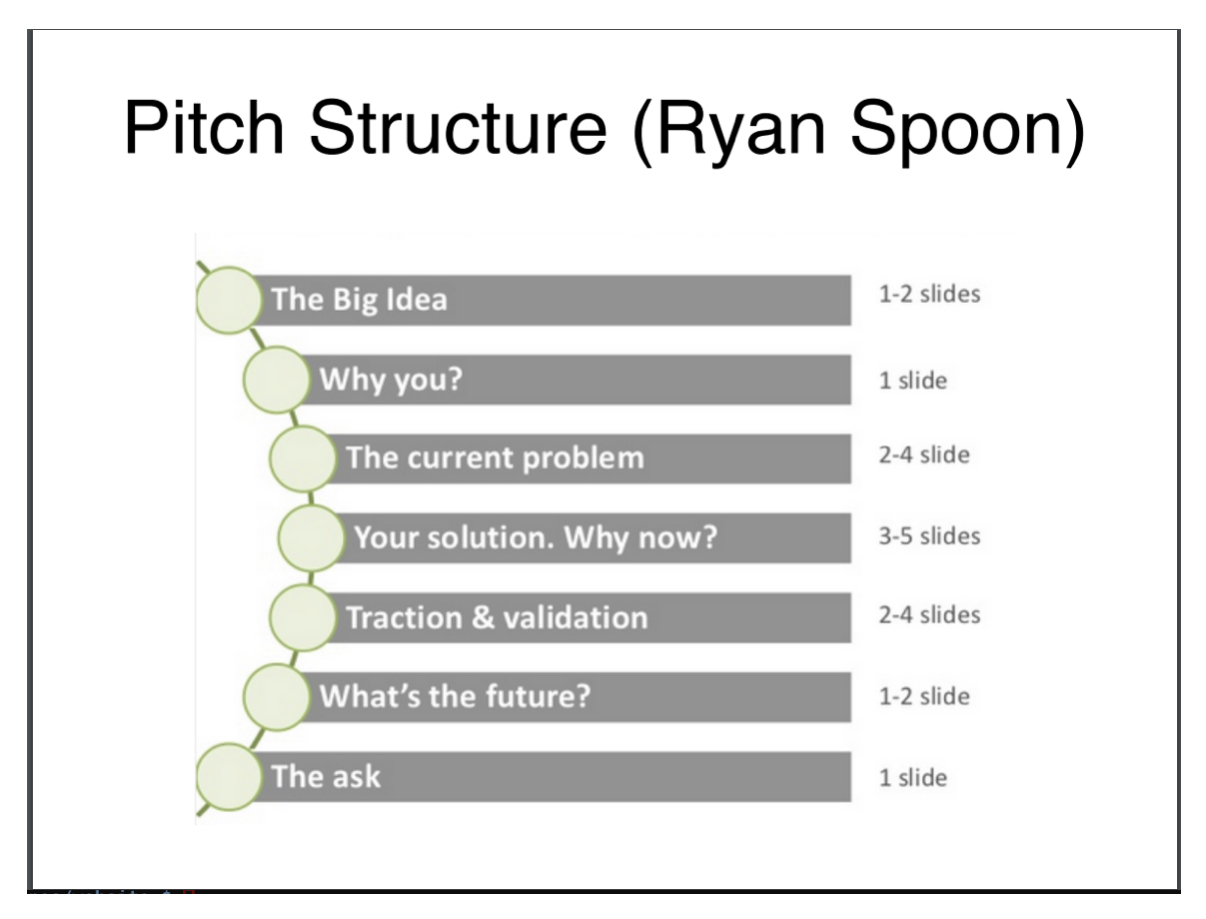 Pitch Structure (Ryan Spoon)

The Big Idea 1-2 slides

Why you? 1 slide

The current problem 2-4 slide

Your solution. Why now? 3-5 slides

Traction & validation 2-4 slides

What's the future? 1-2 slide

The ask 1 slide